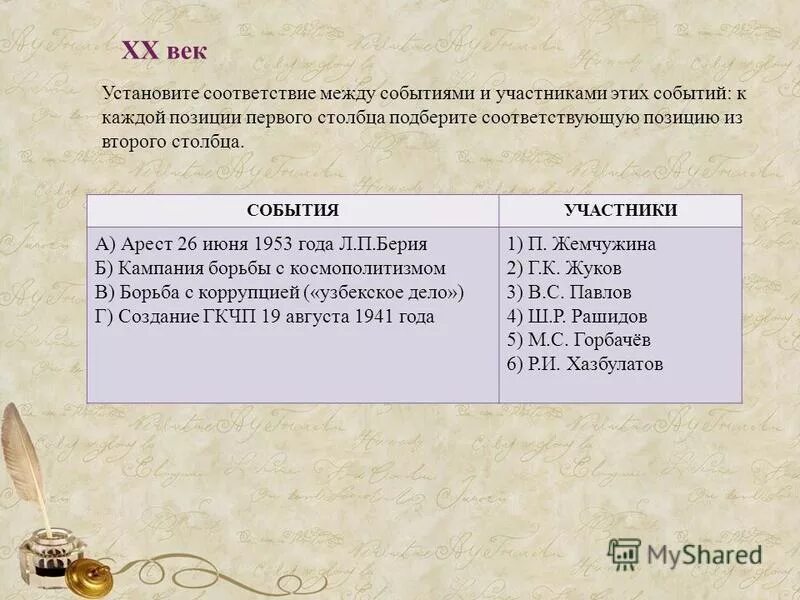 XX век

Установите соответствие между событиями и участниками этих событий: к каждой позиции первого столбца подберите соответствующую позицию из второго столбца.

| СОБЫТИЯ | УЧАСТНИКИ |
|---|---|
| А) Арест 26 июня 1953 года Л.П.Берия<br>Б) Кампания борьбы с космополитизмом<br>В) Борьба с коррупцией («узбекское дело»)<br>Г) Создание ГКЧП 19 августа 1941 года | 1) П. Жемчужина<br>2) Г.К. Жуков<br>3) В.С. Павлов<br>4) Ш.Р. Рашидов<br>5) М.С. Горбачёв<br>6) Р.И. Хазбулатов |

MyShared